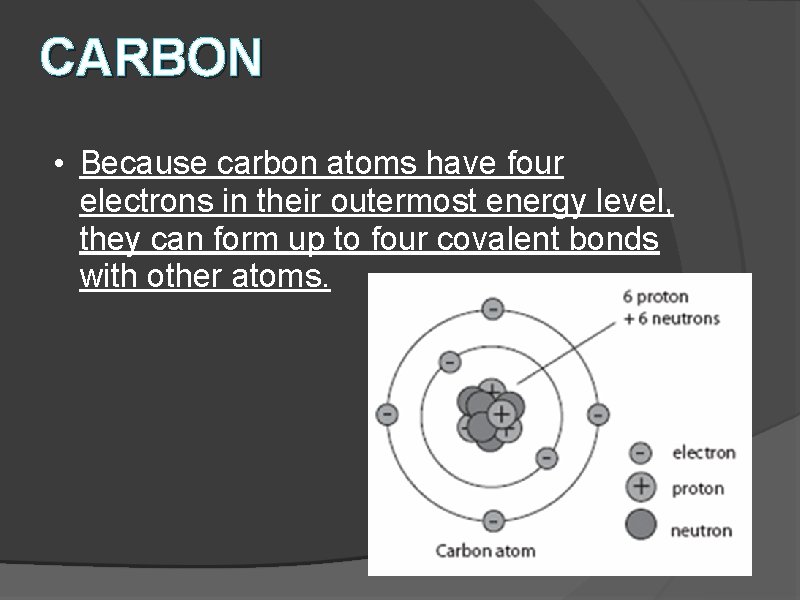 CARBON

• Because carbon atoms have four electrons in their outermost energy level, they can form up to four covalent bonds with other atoms.

6 proton
+ 6 neutrons

electron
proton
neutron

Carbon atom